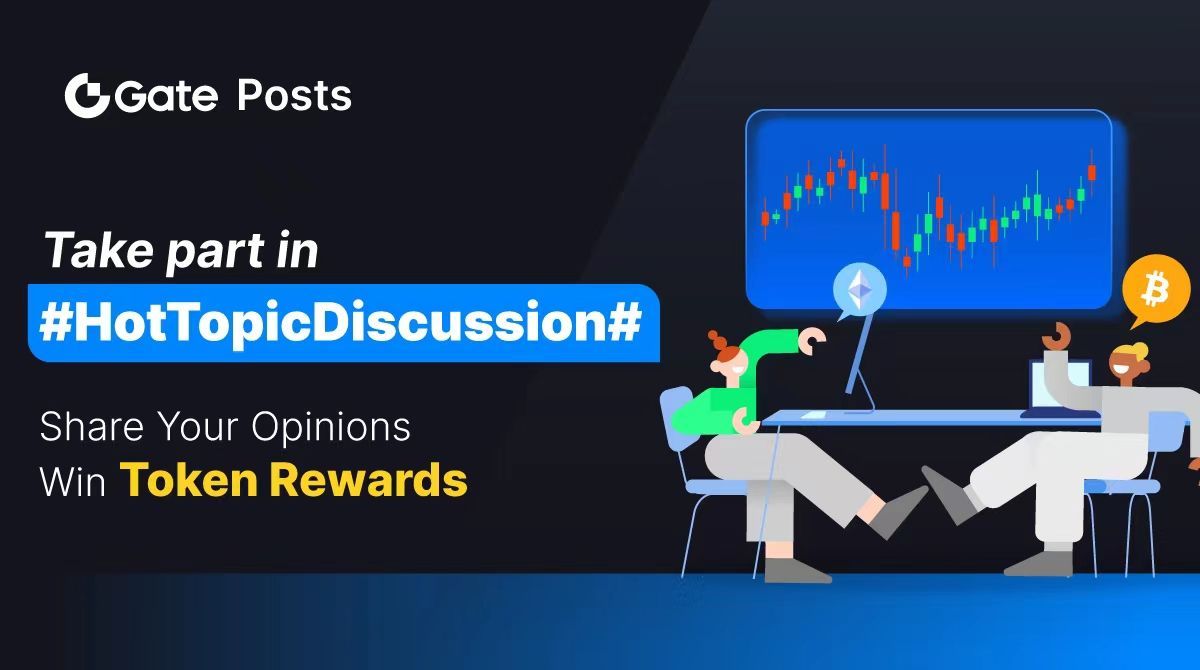 Gate Posts

Take part in
#HotTopicDiscussion#

Share Your Opinions
Win Token Rewards